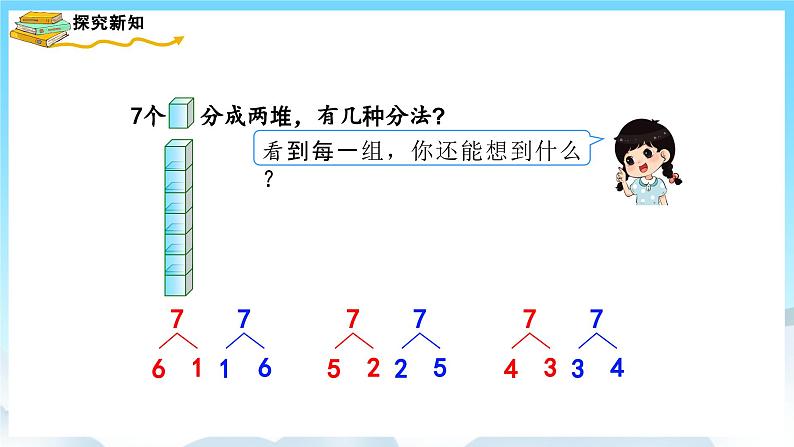 探究新知

7个 分成两堆，有几种分法？

看到每一组，你还能想到什么？

7
6 1

7
1 6

7
5 2

7
2 5

7
4 3

7
3 4